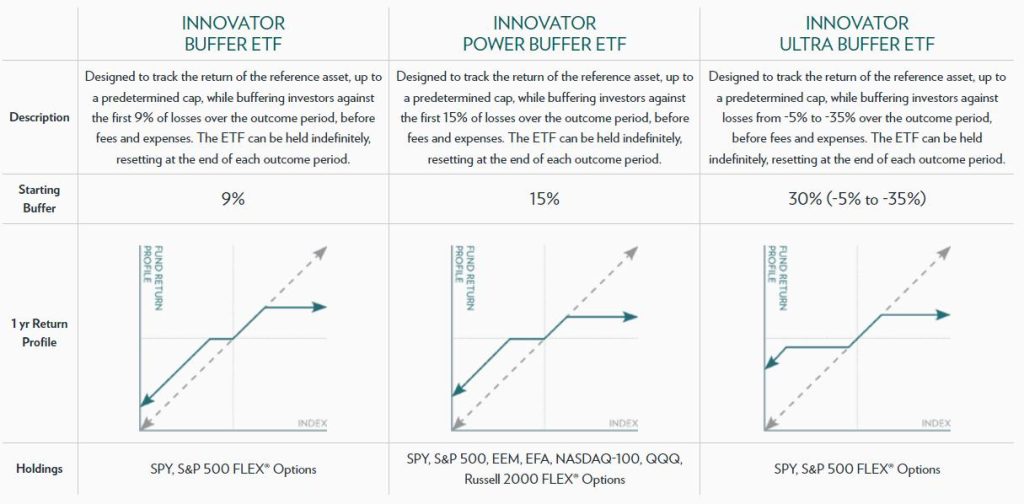 | | INNOVATOR BUFFER ETF | INNOVATOR POWER BUFFER ETF | INNOVATOR ULTRA BUFFER ETF |
|---|---|---|---|
| Description | Designed to track the return of the reference asset, up to a predetermined cap, while buffering investors against the first 9% of losses over the outcome period, before fees and expenses. The ETF can be held indefinitely, resetting at the end of each outcome period. | Designed to track the return of the reference asset, up to a predetermined cap, while buffering investors against the first 15% of losses over the outcome period, before fees and expenses. The ETF can be held indefinitely, resetting at the end of each outcome period. | Designed to track the return of the reference asset, up to a predetermined cap, while buffering investors against losses from -5% to -35% over the outcome period, before fees and expenses. The ETF can be held indefinitely, resetting at the end of each outcome period. |
| Starting Buffer | 9% | 15% | 30% (-5% to -35%) |
| 1 yr Return Profile | FUND RETURN PROFILE INDEX | FUND RETURN PROFILE INDEX | FUND RETURN PROFILE INDEX |
| Holdings | SPY, S&P 500 FLEX® Options | SPY, S&P 500, EEM, EFA, NASDAQ-100, QQQ, Russell 2000 FLEX® Options | SPY, S&P 500 FLEX® Options |